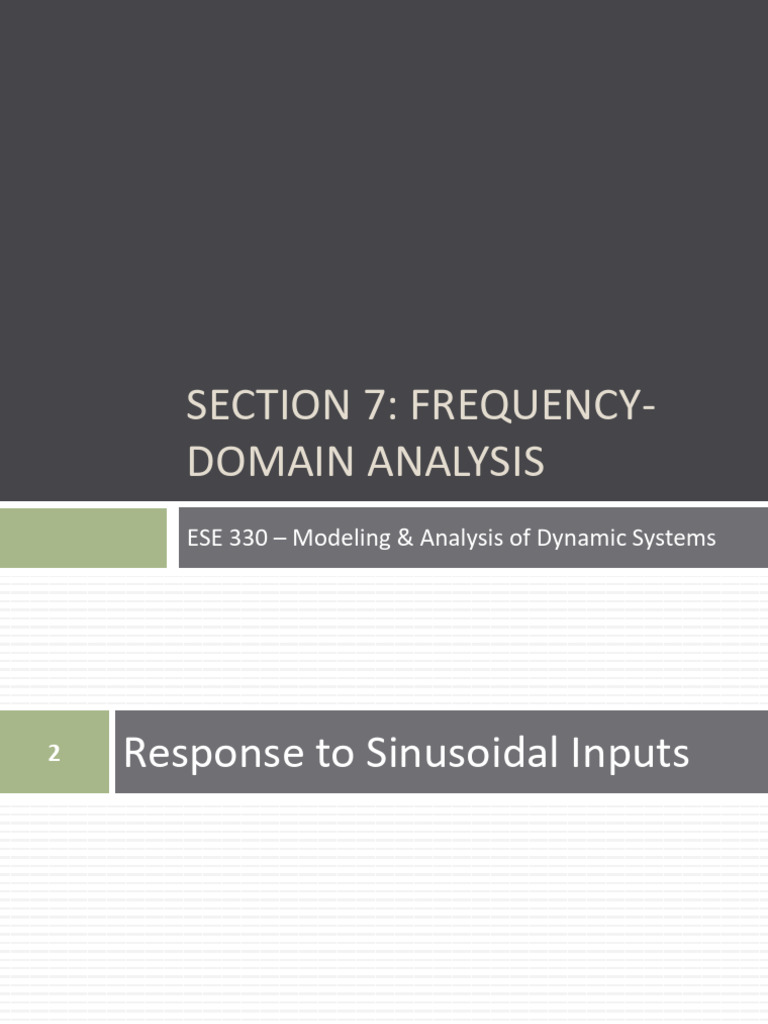 SECTION 7: FREQUENCY-DOMAIN ANALYSIS

ESE 330 – Modeling & Analysis of Dynamic Systems

2

Response to Sinusoidal Inputs